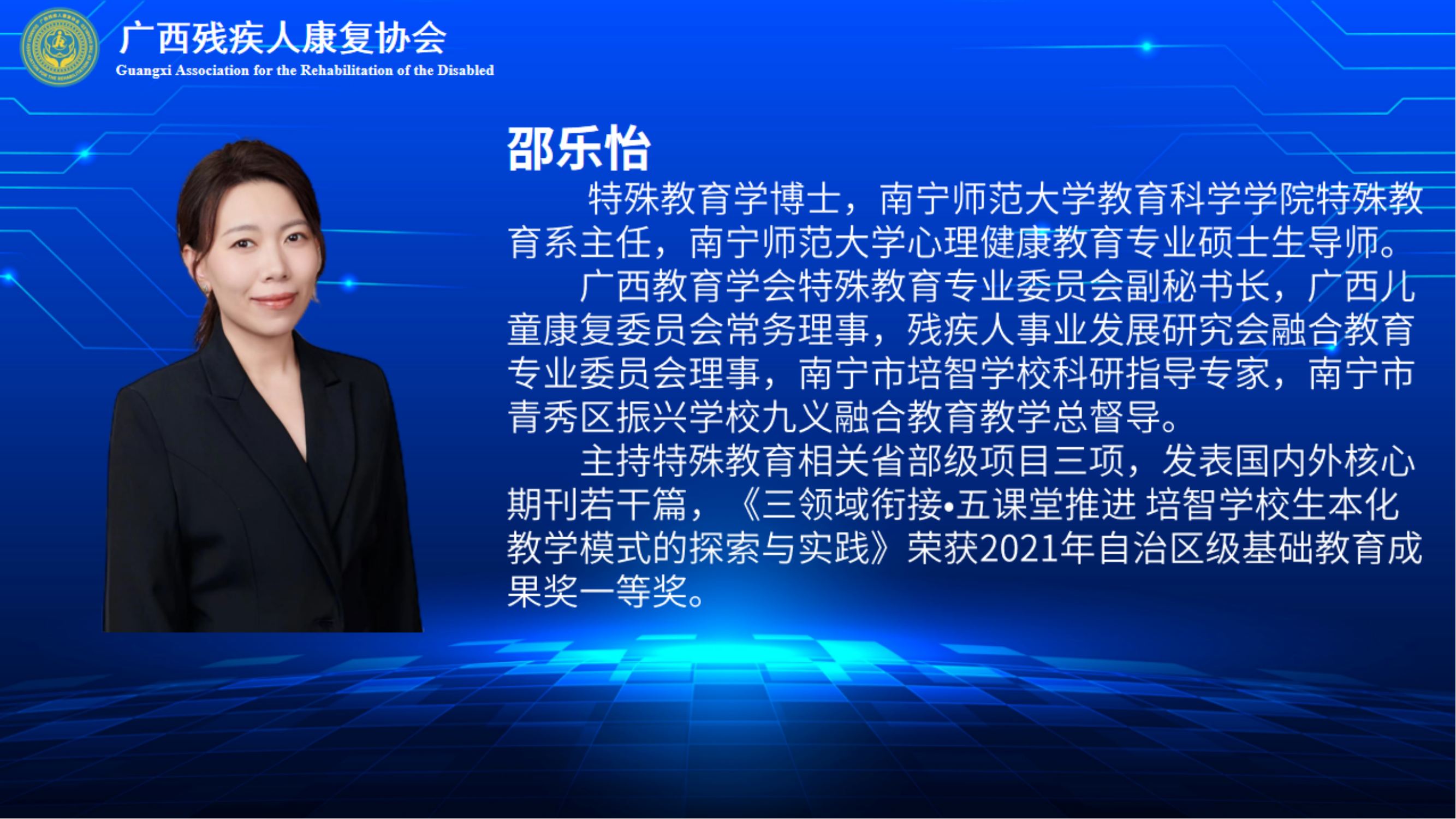 广西残疾人康复协会
Guangxi Association for the Rehabilitation of the Disabled

邵乐怡

特殊教育学博士，南宁师范大学教育科学学院特殊教育系主任，南宁师范大学心理健康教育专业硕士生导师。

广西教育学会特殊教育专业委员会副秘书长，广西儿童康复委员会常务理事，残疾人事业发展研究会融合教育专业委员会理事，南宁市培智学校科研指导专家，南宁市青秀区振兴学校九义融合教育教学总督导。

主持特殊教育相关省部级项目三项，发表国内外核心期刊若干篇，《三领域衔接•五课堂推进 培智学校生本化教学模式的探索与实践》荣获2021年自治区级基础教育成果奖一等奖。